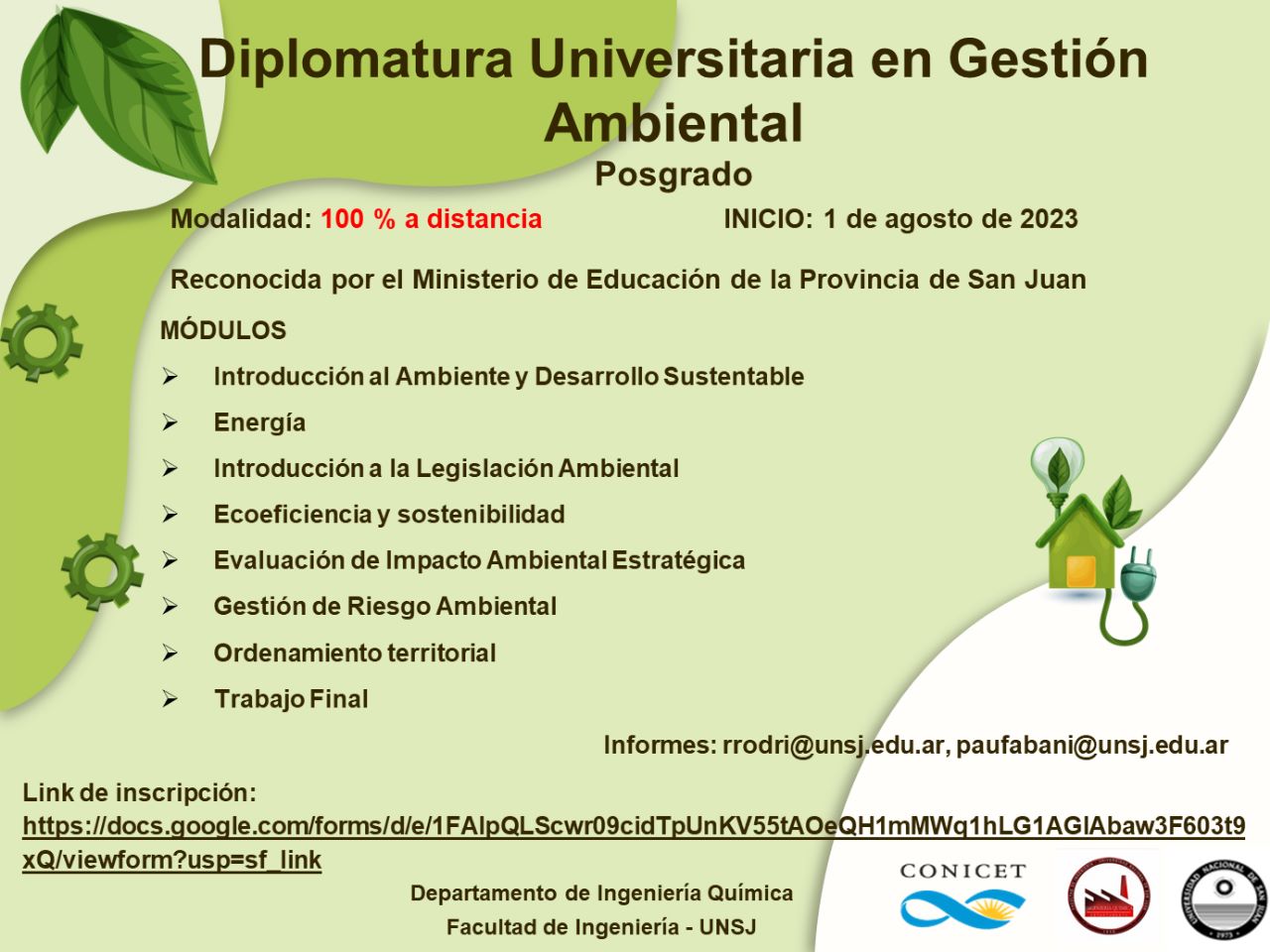 Diplomatura Universitaria en Gestión Ambiental

Posgrado

Modalidad: 100 % a distancia

INICIO: 1 de agosto de 2023

Reconocida por el Ministerio de Educación de la Provincia de San Juan

MÓDULOS

➢ Introducción al Ambiente y Desarrollo Sustentable

➢ Energía

➢ Introducción a la Legislación Ambiental

➢ Ecoeficiencia y sostenibilidad

➢ Evaluación de Impacto Ambiental Estratégica

➢ Gestión de Riesgo Ambiental

➢ Ordenamiento territorial

➢ Trabajo Final

Informes: rrodri@unsj.edu.ar, paufabani@unsj.edu.ar

Link de inscripción:
https://docs.google.com/forms/d/e/1FAIpQLScwr09cidTpUnKV55tAOeQH1mMWq1hLG1AGIAbaw3F603t9xQ/viewform?usp=sf_link

Departamento de Ingeniería Química
Facultad de Ingeniería - UNSJ

CONICET

UNIVERSIDAD NACIONAL DE SAN JUAN
1973